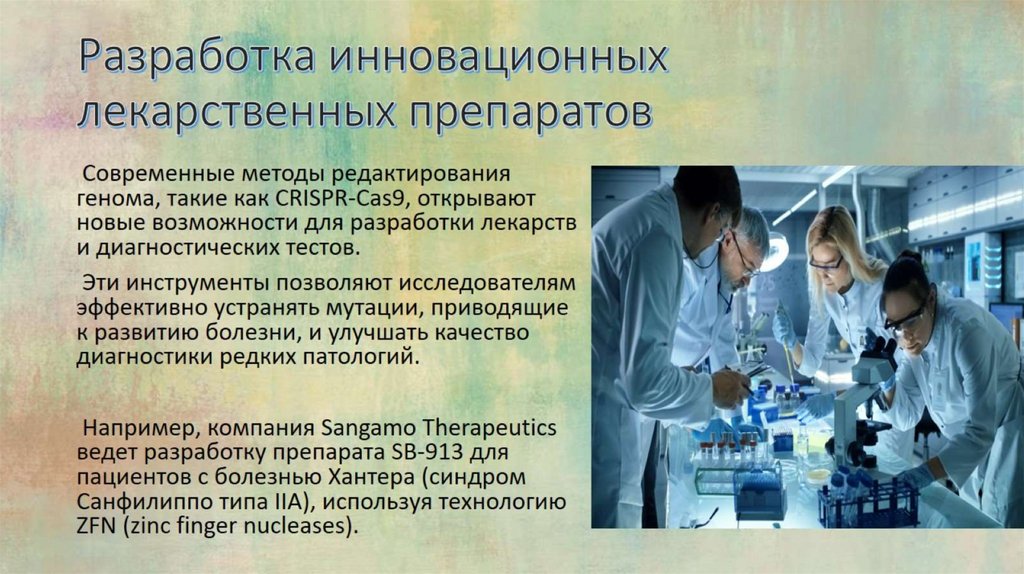 Разработка инновационных лекарственных препаратов

Современные методы редактирования генома, такие как CRISPR-Cas9, открывают новые возможности для разработки лекарств и диагностических тестов.

Эти инструменты позволяют исследователям эффективно устранять мутации, приводящие к развитию болезни, и улучшать качество диагностики редких патологий.

Например, компания Sangamo Therapeutics ведет разработку препарата SB-913 для пациентов с болезнью Хантера (синдром Санфилиппо типа IIA), используя технологию ZFN (zinc finger nucleases).